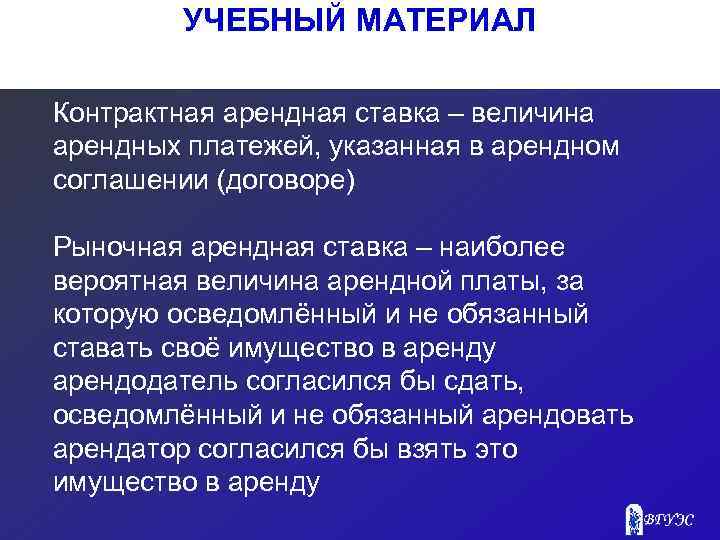 УЧЕБНЫЙ МАТЕРИАЛ

Контрактная арендная ставка – величина арендных платежей, указанная в арендном соглашении (договоре)

Рыночная арендная ставка – наиболее вероятная величина арендной платы, за которую осведомлённый и не обязанный ставать своё имущество в аренду арендодатель согласился бы сдать, осведомлённый и не обязанный арендовать арендатор согласился бы взять это имущество в аренду

ВГУЭС